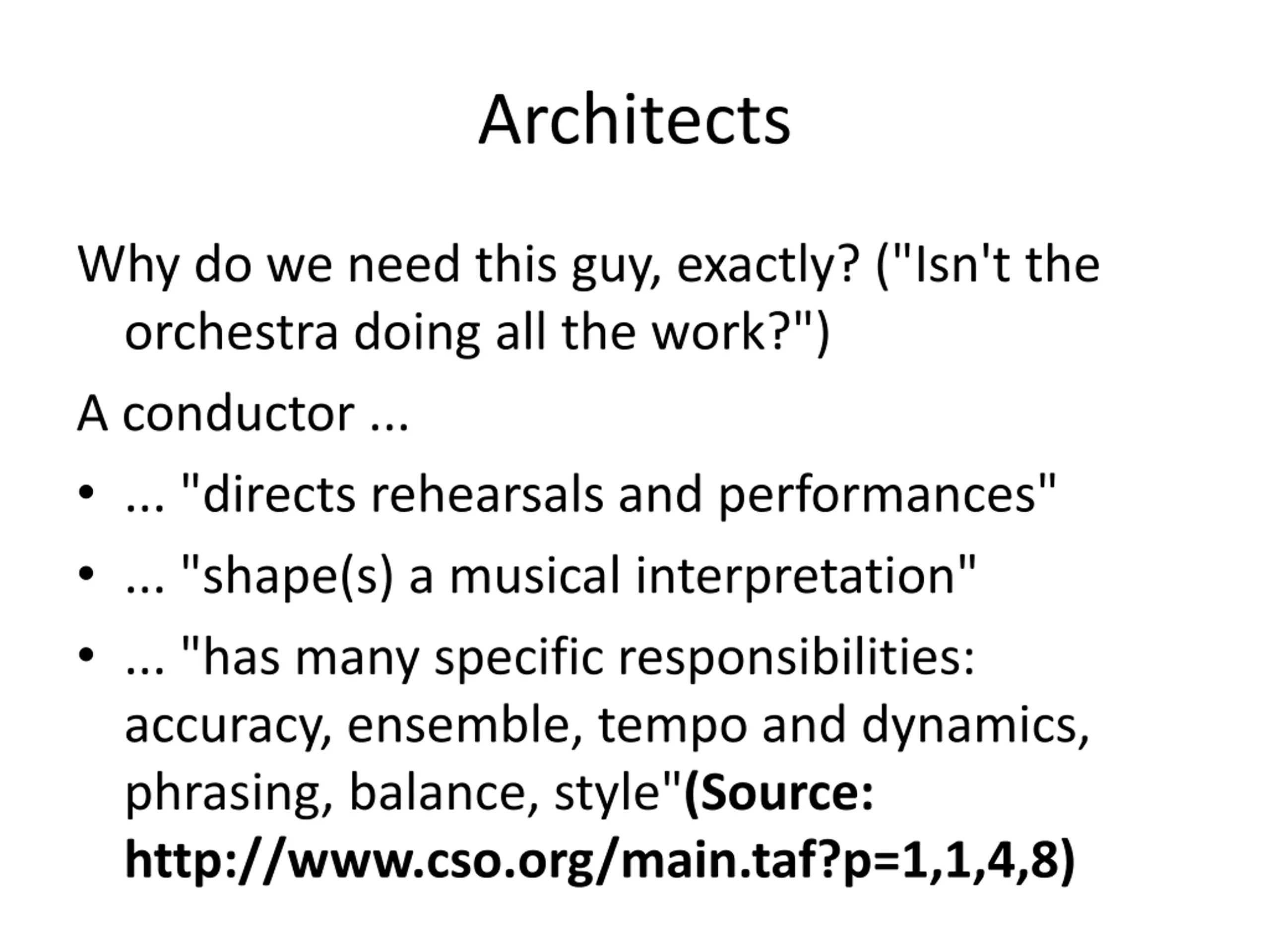 Architects

Why do we need this guy, exactly? ("Isn't the orchestra doing all the work?")

A conductor ...

• ... "directs rehearsals and performances"
• ... "shape(s) a musical interpretation"
• ... "has many specific responsibilities: accuracy, ensemble, tempo and dynamics, phrasing, balance, style"(Source: http://www.cso.org/main.taf?p=1,1,4,8)